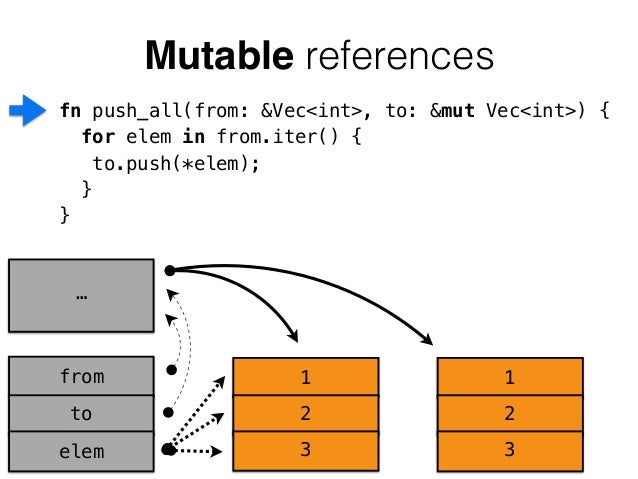 Mutable references

fn push_all(from: &Vec<int>, to: &mut Vec<int>) {
 for elem in from.iter() {
  to.push(*elem);
 }
}

…

from
to
elem

1
2
3

1
2
3